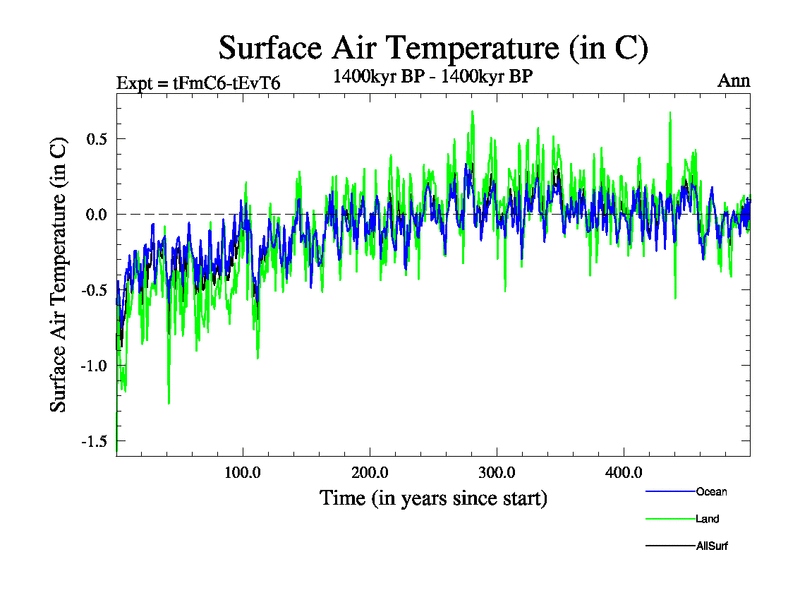 Surface Air Temperature (in C)

Expt = tFmC6-tEvT6

1400kyr BP - 1400kyr BP

Ann

Surface Air Temperature (in C)

0.5

0.0

-0.5

-1.0

-1.5

100.0

200.0

300.0

400.0

Time (in years since start)

Ocean

Land

AllSurf